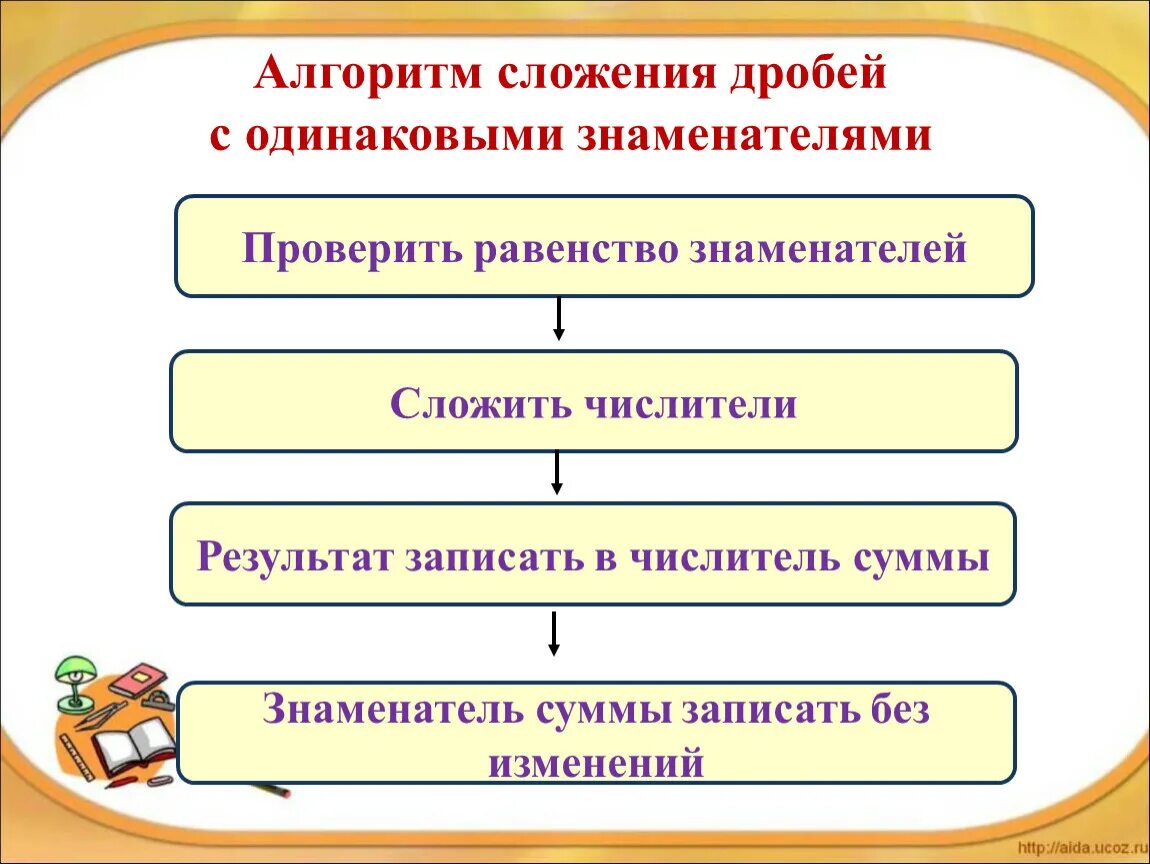 Алгоритм сложения дробей с одинаковыми знаменателями

Проверить равенство знаменателей

Сложить числители

Результат записать в числитель суммы

Знаменатель суммы записать без изменений

http://aida.ucoz.ru